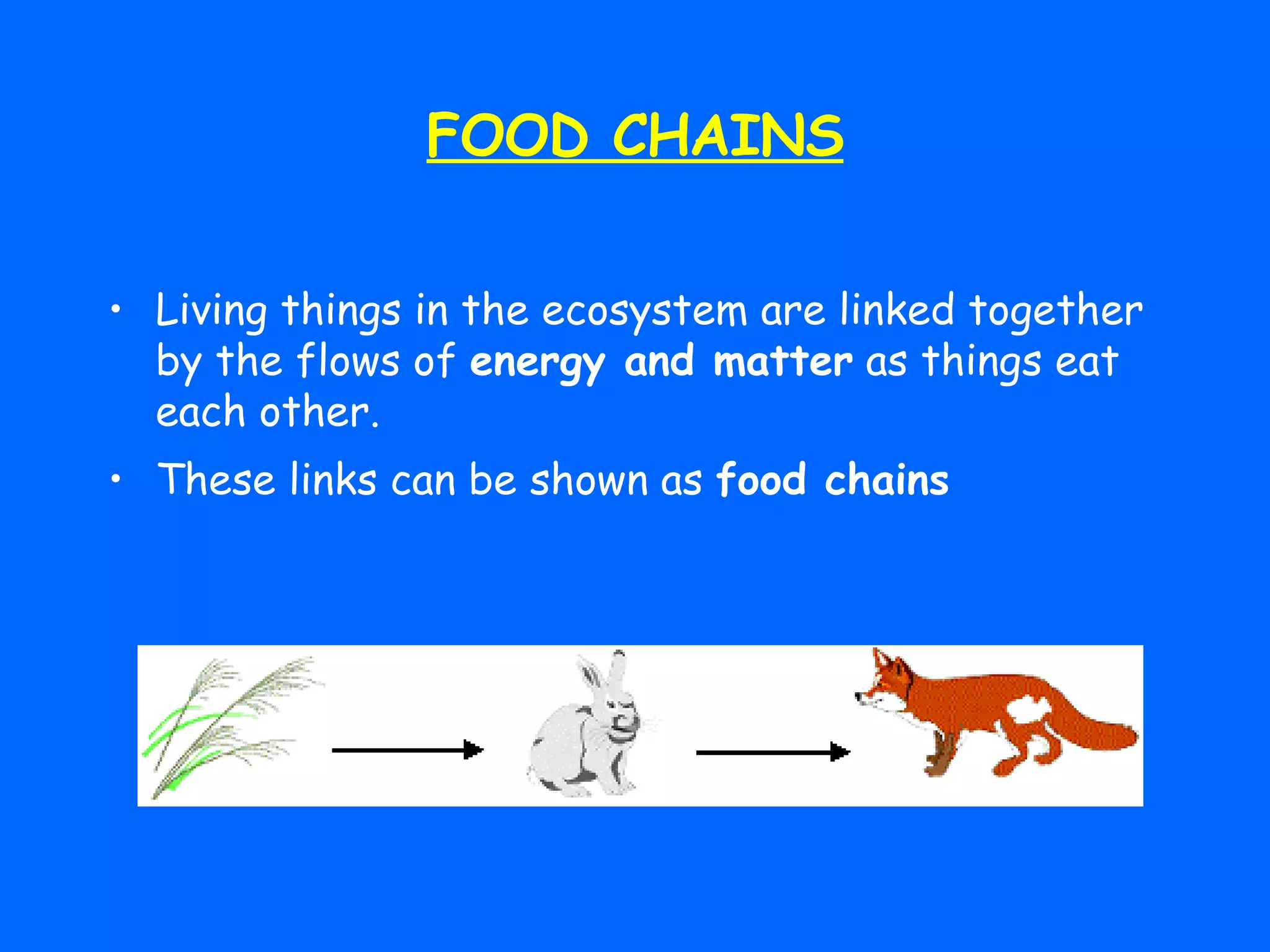 FOOD CHAINS

• Living things in the ecosystem are linked together by the flows of energy and matter as things eat each other.

• These links can be shown as food chains